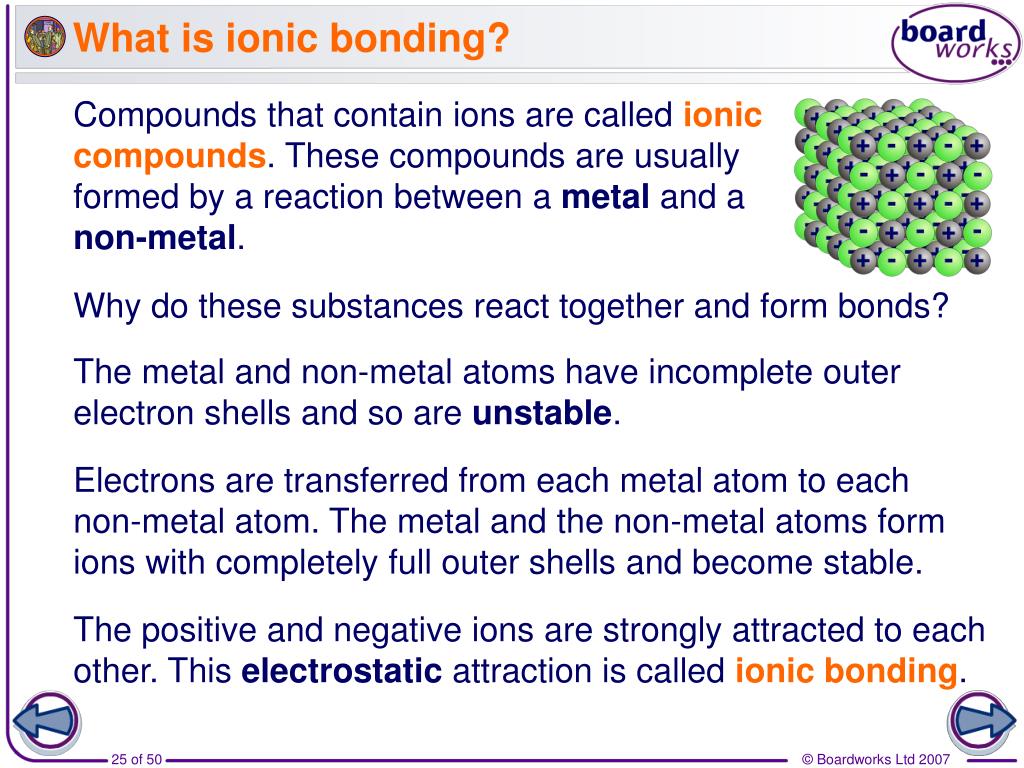 What is ionic bonding?

board works

Compounds that contain ions are called ionic compounds. These compounds are usually formed by a reaction between a metal and a non-metal.

Why do these substances react together and form bonds?

The metal and non-metal atoms have incomplete outer electron shells and so are unstable.

Electrons are transferred from each metal atom to each non-metal atom. The metal and the non-metal atoms form ions with completely full outer shells and become stable.

The positive and negative ions are strongly attracted to each other. This electrostatic attraction is called ionic bonding.

25 of 50

© Boardworks Ltd 2007